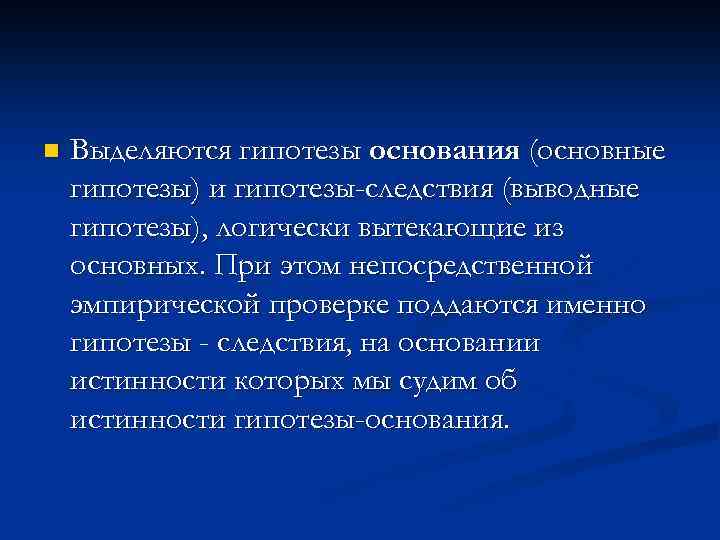 Выделяются гипотезы основания (основные гипотезы) и гипотезы-следствия (выводные гипотезы), логически вытекающие из основных. При этом непосредственной эмпирической проверке поддаются именно гипотезы - следствия, на основании истинности которых мы судим об истинности гипотезы-основания.